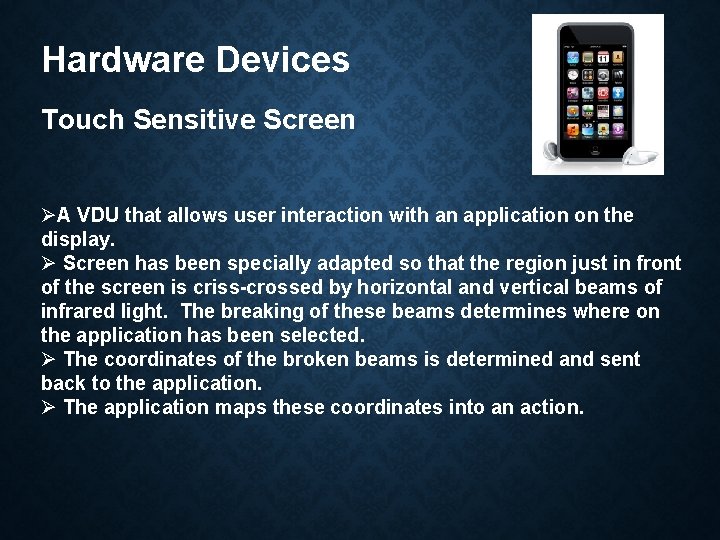 Hardware Devices

Touch Sensitive Screen

➢A VDU that allows user interaction with an application on the display.
➢ Screen has been specially adapted so that the region just in front of the screen is criss-crossed by horizontal and vertical beams of infrared light. The breaking of these beams determines where on the application has been selected.
➢ The coordinates of the broken beams is determined and sent back to the application.
➢ The application maps these coordinates into an action.